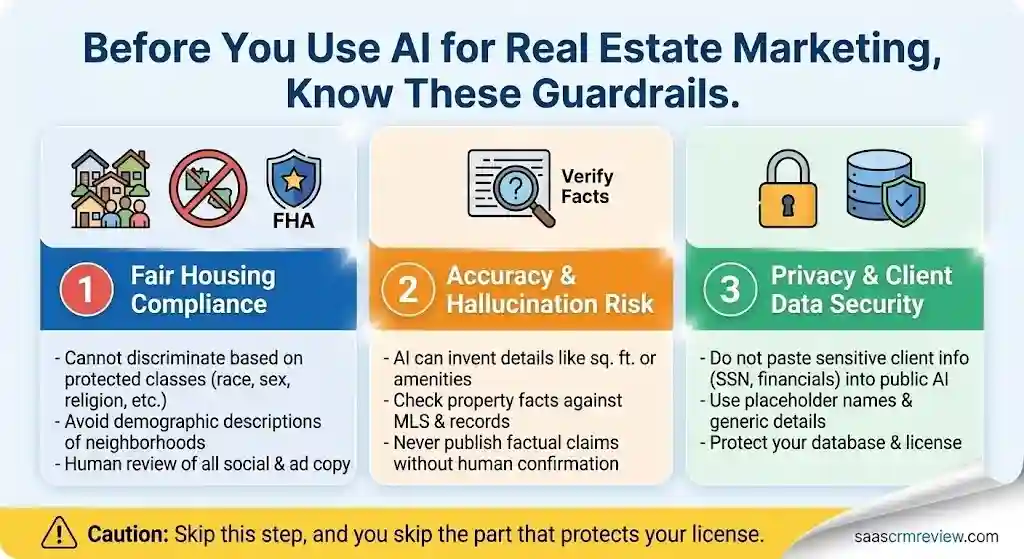 Before You Use AI for Real Estate Marketing, Know These Guardrails.

FHA

1 Fair Housing Compliance

- Cannot discriminate based on protected classes (race, sex, religion, etc.)
- Avoid demographic descriptions of neighborhoods
- Human review of all social & ad copy

Verify Facts

2 Accuracy & Hallucination Risk

- AI can invent details like sq. ft. or amenities
- Check property facts against MLS & records
- Never publish factual claims without human confirmation

3 Privacy & Client Data Security

- Do not paste sensitive client info (SSN, financials) into public AI
- Use placeholder names & generic details
- Protect your database & license

Caution: Skip this step, and you skip the part that protects your license.

saascrmreview.com